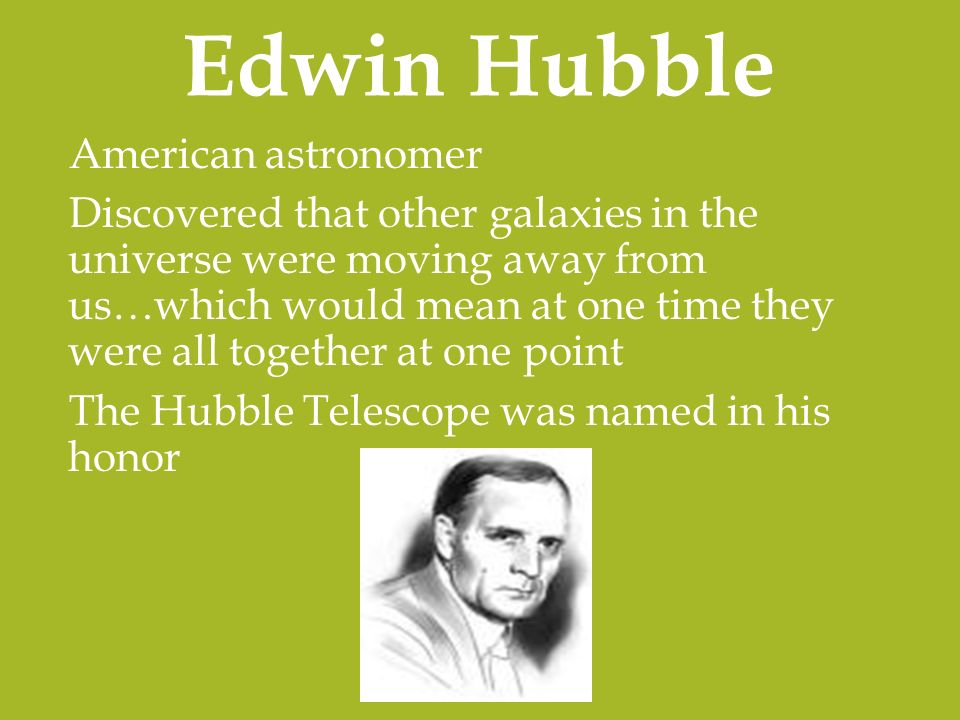 Edwin Hubble

American astronomer

Discovered that other galaxies in the universe were moving away from us…which would mean at one time they were all together at one point

The Hubble Telescope was named in his honor